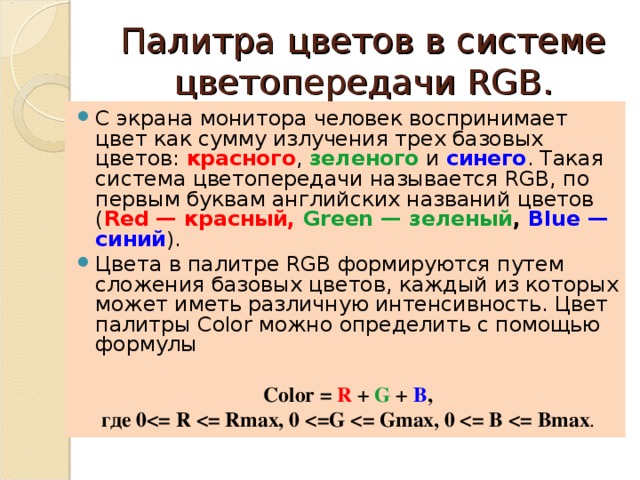 Палитра цветов в системе цветопередачи RGB.

С экрана монитора человек воспринимает цвет как сумму излучения трех базовых цветов: красного, зеленого и синего. Такая система цветопередачи называется RGB, по первым буквам английских названий цветов (Red — красный, Green — зеленый, Blue — синий).

Цвета в палитре RGB формируются путем сложения базовых цветов, каждый из которых может иметь различную интенсивность. Цвет палитры Color можно определить с помощью формулы

Color = R + G + B,
где 0<= R <= Rmax, 0 <=G <= Gmax, 0 <= B <= Bmax.